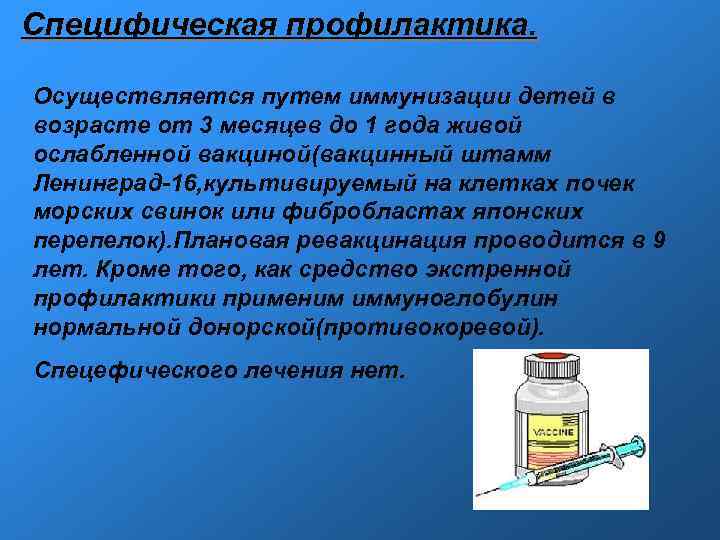 Специфическая профилактика.

Осуществляется путем иммунизации детей в возрасте от 3 месяцев до 1 года живой ослабленной вакциной(вакцинный штамм Ленинград-16,культивируемый на клетках почек морских свинок или фибробластах японских перепелок).Плановая ревакцинация проводится в 9 лет. Кроме того, как средство экстренной профилактики применим иммуноглобулин нормальной донорской(противокоревой).

Спецефического лечения нет.

VACCINE